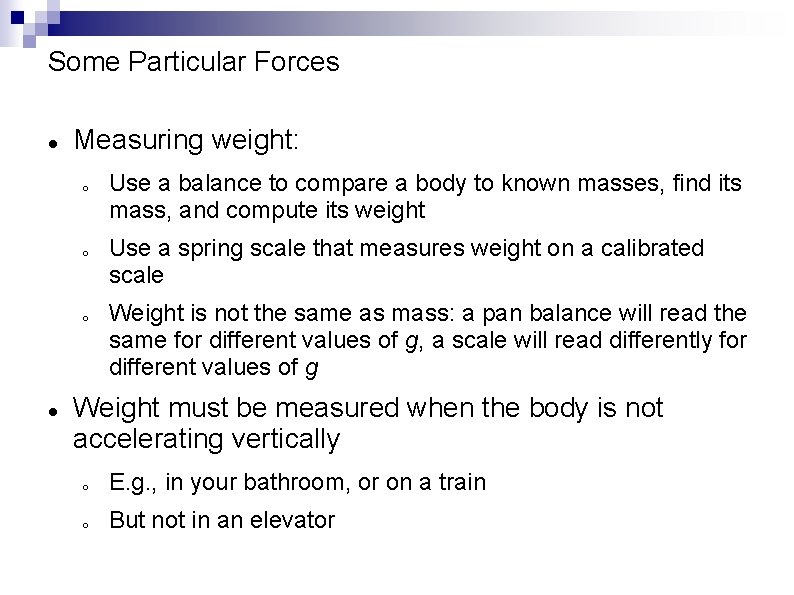 Some Particular Forces

- Measuring weight:
  - Use a balance to compare a body to known masses, find its mass, and compute its weight
  - Use a spring scale that measures weight on a calibrated scale
  - Weight is not the same as mass: a pan balance will read the same for different values of $g$, a scale will read differently for different values of $g$
- Weight must be measured when the body is not accelerating vertically
  - E.g., in your bathroom, or on a train
  - But not in an elevator